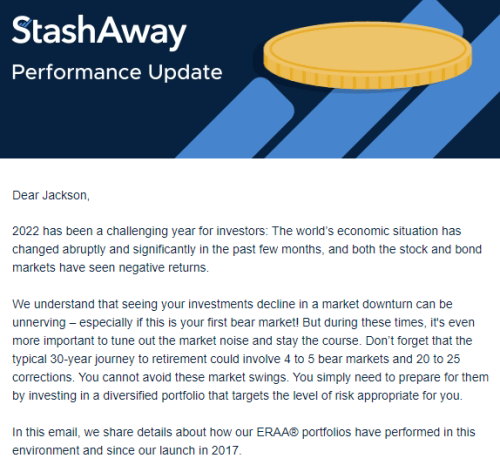 StashAway
Performance Update

Dear Jackson,

2022 has been a challenging year for investors: The world's economic situation has changed abruptly and significantly in the past few months, and both the stock and bond markets have seen negative returns.

We understand that seeing your investments decline in a market downturn can be unnerving – especially if this is your first bear market! But during these times, it's even more important to tune out the market noise and stay the course. Don't forget that the typical 30-year journey to retirement could involve 4 to 5 bear markets and 20 to 25 corrections. You cannot avoid these market swings. You simply need to prepare for them by investing in a diversified portfolio that targets the level of risk appropriate for you.

In this email, we share details about how our ERAA® portfolios have performed in this environment and since our launch in 2017.